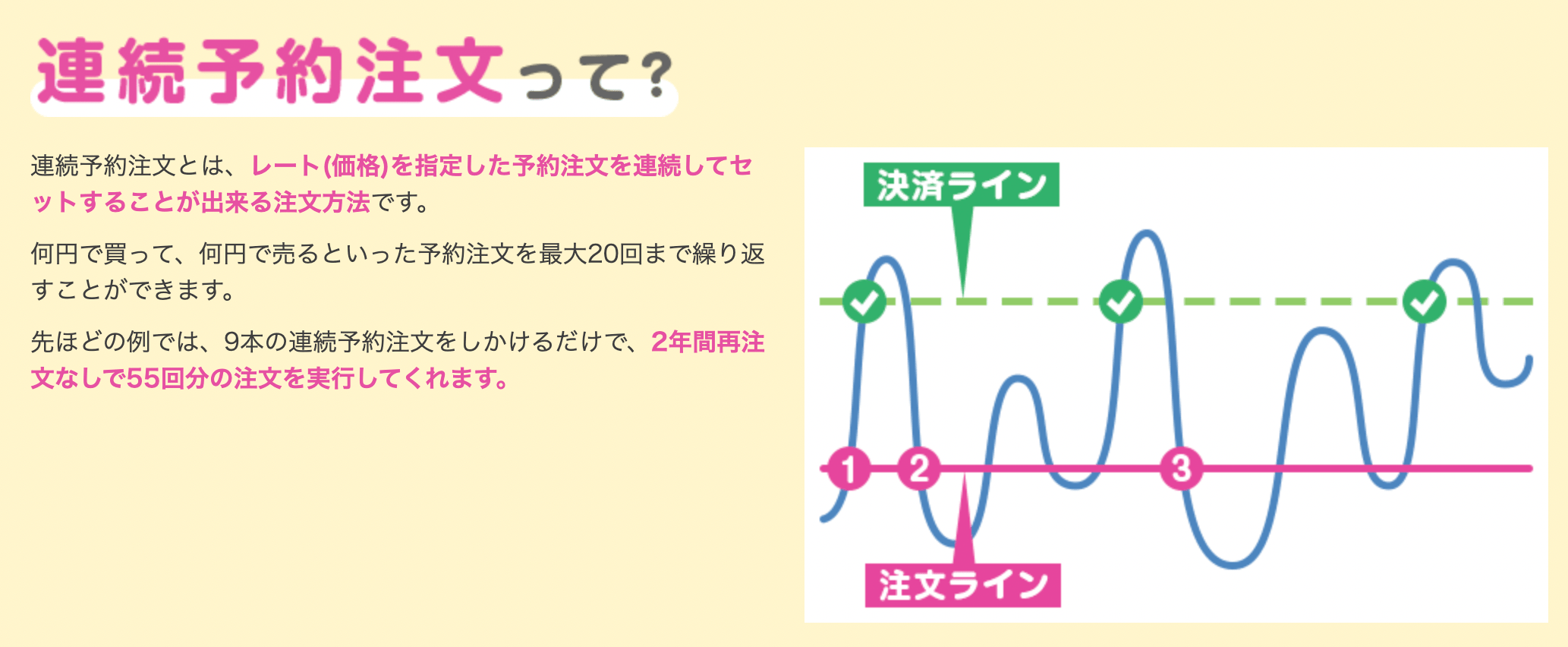 連続予約注文って?

連続予約注文とは、レート(価格)を指定した予約注文を連続してセットすることが出来る注文方法です。

何円で買って、何円で売るといった予約注文を最大20回まで繰り返すことができます。

先ほどの例では、9本の連続予約注文をしかけるだけで、2年間再注文なしで55回分の注文を実行してくれます。

決済ライン

1

2

3

注文ライン